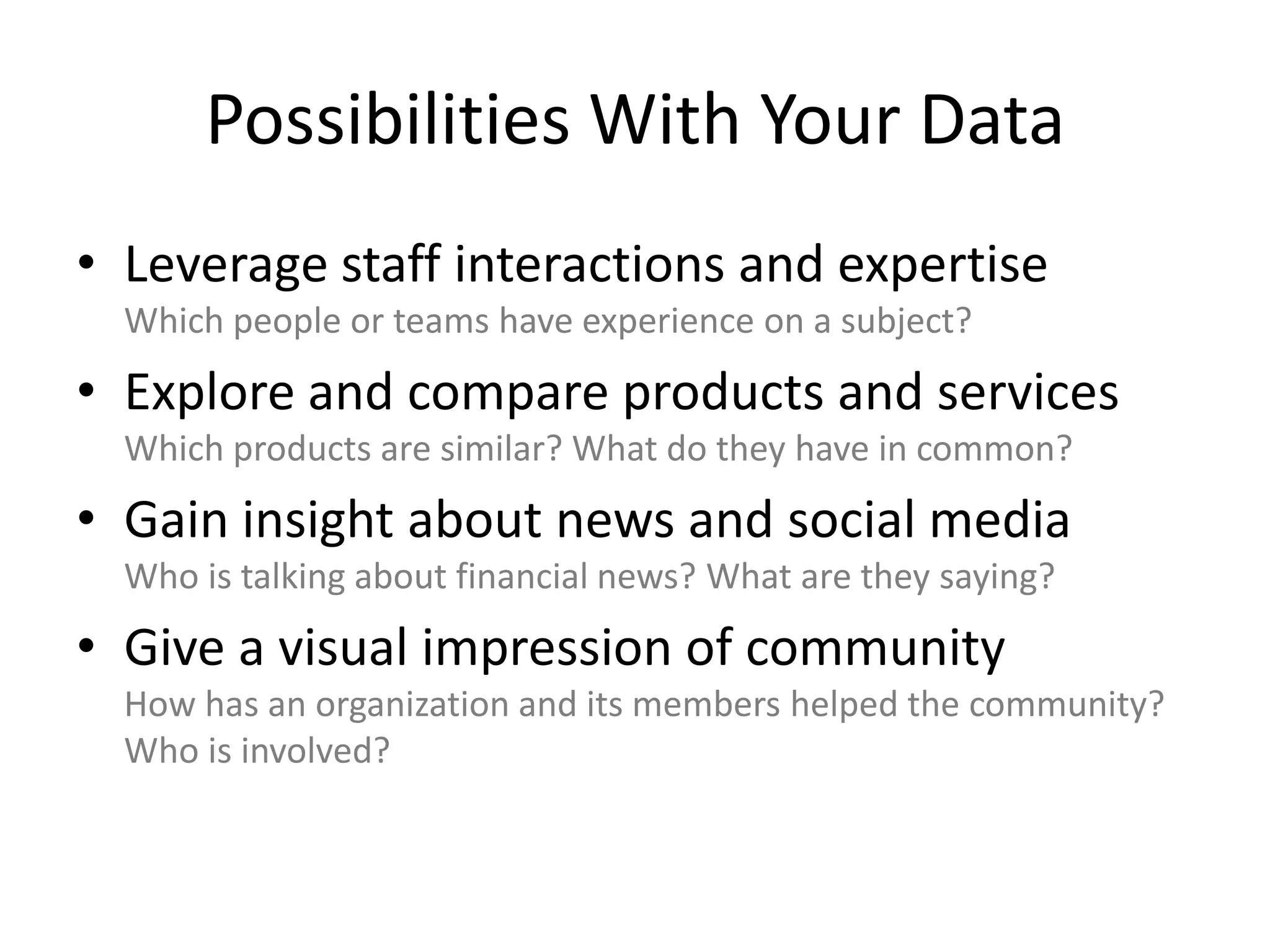 Possibilities With Your Data

• Leverage staff interactions and expertise
Which people or teams have experience on a subject?

• Explore and compare products and services
Which products are similar? What do they have in common?

• Gain insight about news and social media
Who is talking about financial news? What are they saying?

• Give a visual impression of community
How has an organization and its members helped the community? Who is involved?